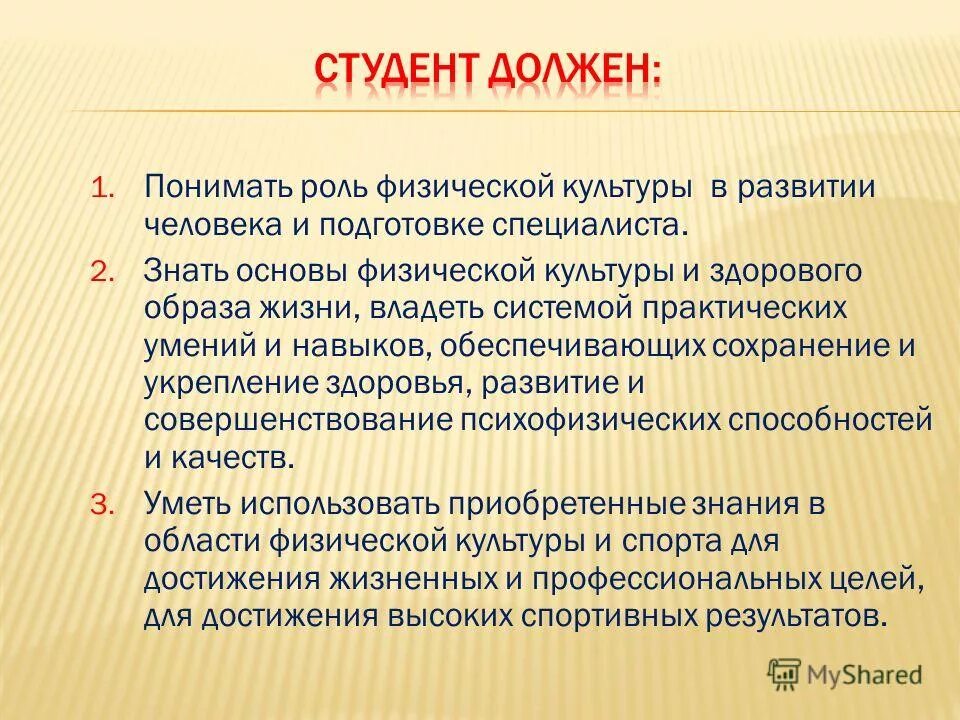 СТУДЕНТ ДОЛЖЕН:

1. Понимать роль физической культуры в развитии человека и подготовке специалиста.
2. Знать основы физической культуры и здорового образа жизни, владеть системой практических умений и навыков, обеспечивающих сохранение и укрепление здоровья, развитие и совершенствование психофизических способностей и качеств.
3. Уметь использовать приобретенные знания в области физической культуры и спорта для достижения жизненных и профессиональных целей, для достижения высоких спортивных результатов.

MyShared